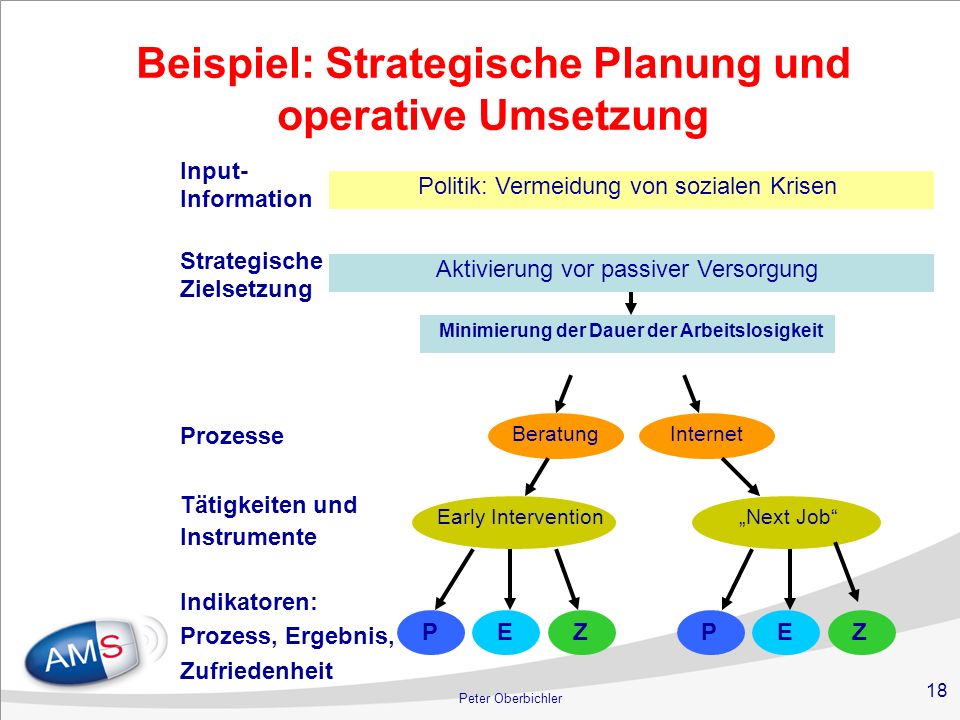 Beispiel: Strategische Planung und operative Umsetzung

Input-Information

Politik: Vermeidung von sozialen Krisen

Strategische Zielsetzung

Aktivierung vor passiver Versorgung

Minimierung der Dauer der Arbeitslosigkeit

Prozesse

Beratung

Internet

Tätigkeiten und Instrumente

Early Intervention

„Next Job“

Indikatoren: Prozess, Ergebnis, Zufriedenheit

P E Z

P E Z

AMS

Peter Oberbichler

18